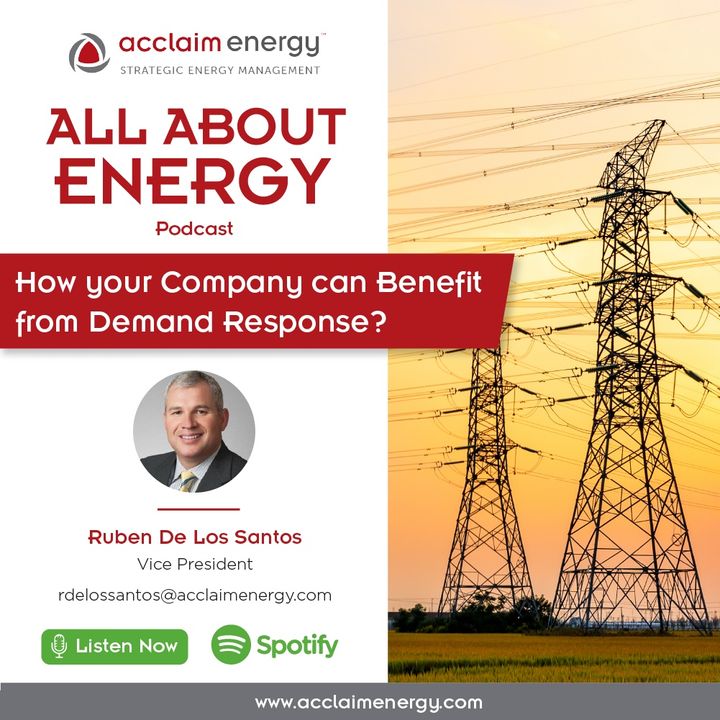 acclaim energy™
STRATEGIC ENERGY MANAGEMENT

ALL ABOUT ENERGY
Podcast

How your Company can Benefit from Demand Response?

Ruben De Los Santos
Vice President
rdelossantos@acclaimenergy.com

Listen Now

Spotify

www.acclaimenergy.com